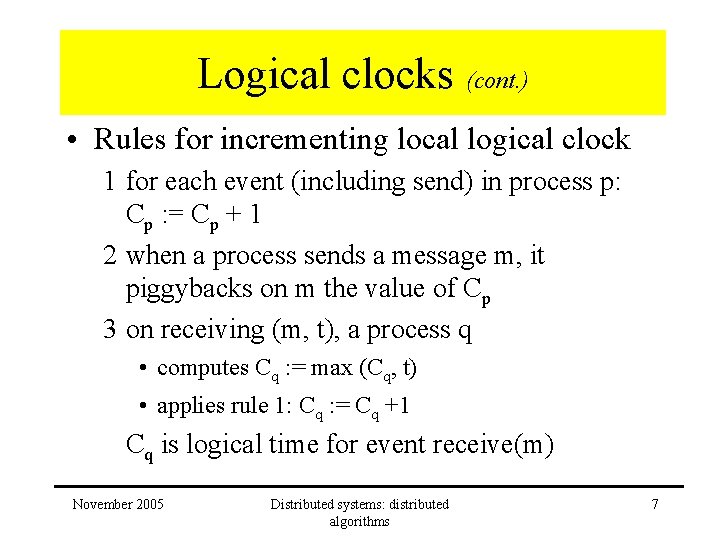 Logical clocks (cont.)

• Rules for incrementing local logical clock

1 for each event (including send) in process p: $C_p := C_p + 1$

2 when a process sends a message m, it piggybacks on m the value of $C_p$

3 on receiving (m, t), a process q

• computes $C_q := \max(C_q, t)$

• applies rule 1: $C_q := C_q + 1$

$C_q$ is logical time for event receive(m)

November 2005

Distributed systems: distributed algorithms

7